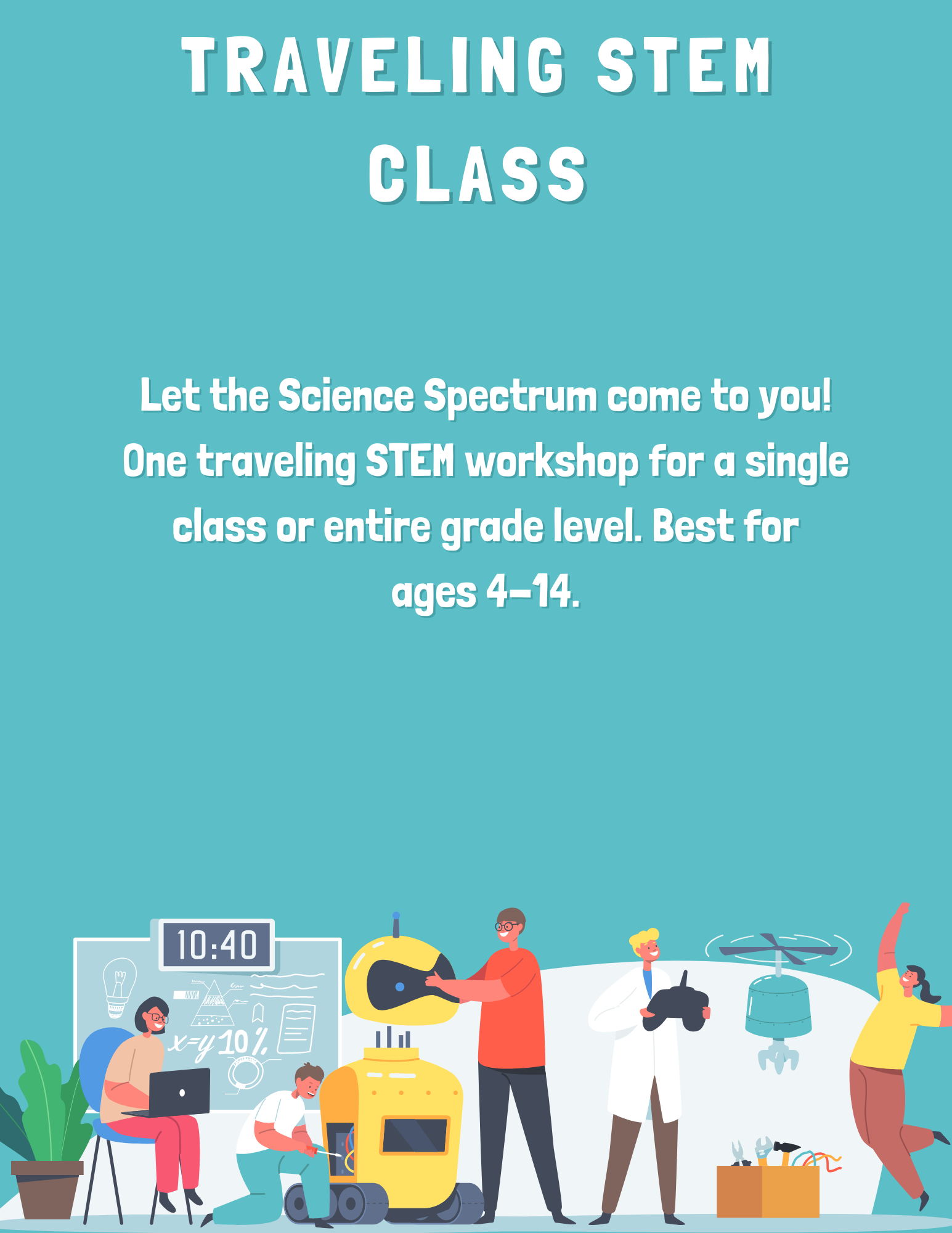 TRAVELING STEM CLASS

Let the Science Spectrum come to you! One traveling STEM workshop for a single class or entire grade level. Best for ages 4-14.

10:40

x=y 10%